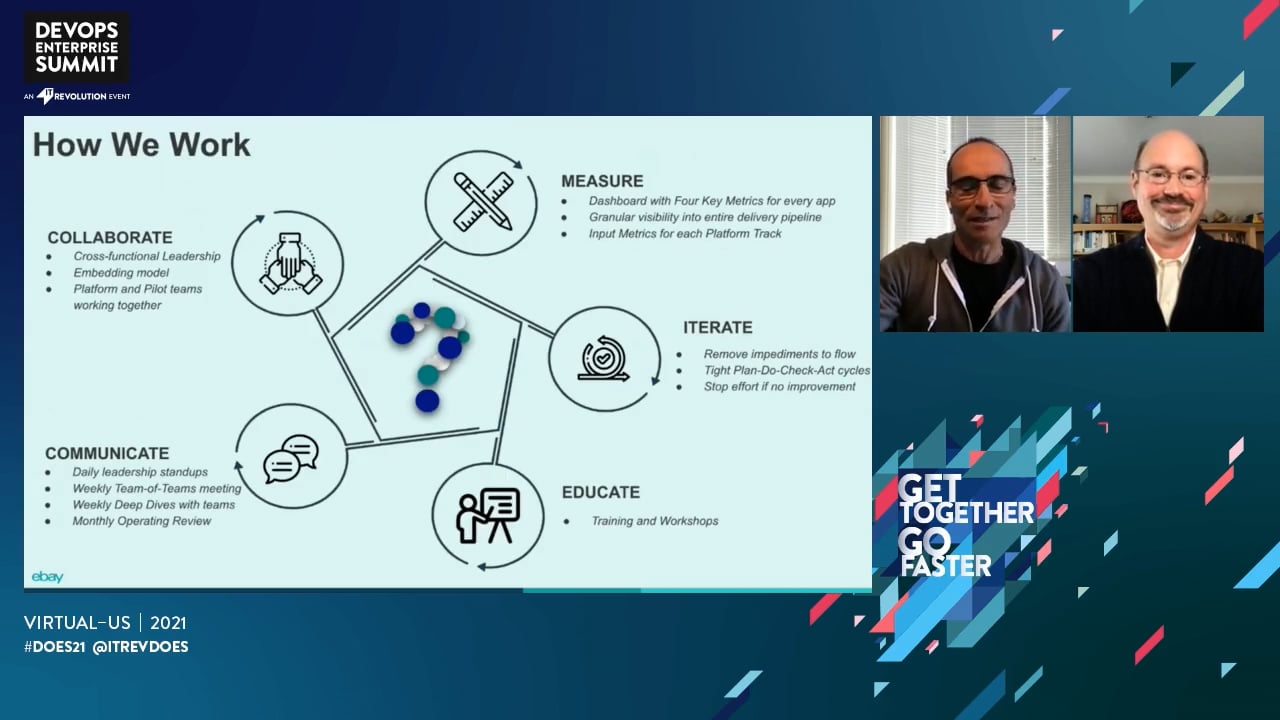 DEVOPS ENTERPRISE SUMMIT

AN IT REVOLUTION EVENT

How We Work

COLLABORATE
- Cross-functional Leadership
- Embedding model
- Platform and Pilot teams working together

MEASURE
- Dashboard with Four Key Metrics for every app
- Granular visibility into entire delivery pipeline
- Input Metrics for each Platform Track

ITERATE
- Remove impediments to flow
- Tight Plan-Do-Check-Act cycles
- Stop effort if no improvement

COMMUNICATE
- Daily leadership standups
- Weekly Team-of-Teams meeting
- Weekly Deep Dives with teams
- Monthly Operating Review

EDUCATE
- Training and Workshops

ebay

GET TOGETHER GO FASTER

VIRTUAL-US | 2021
#DOES21 @ITREVDOES